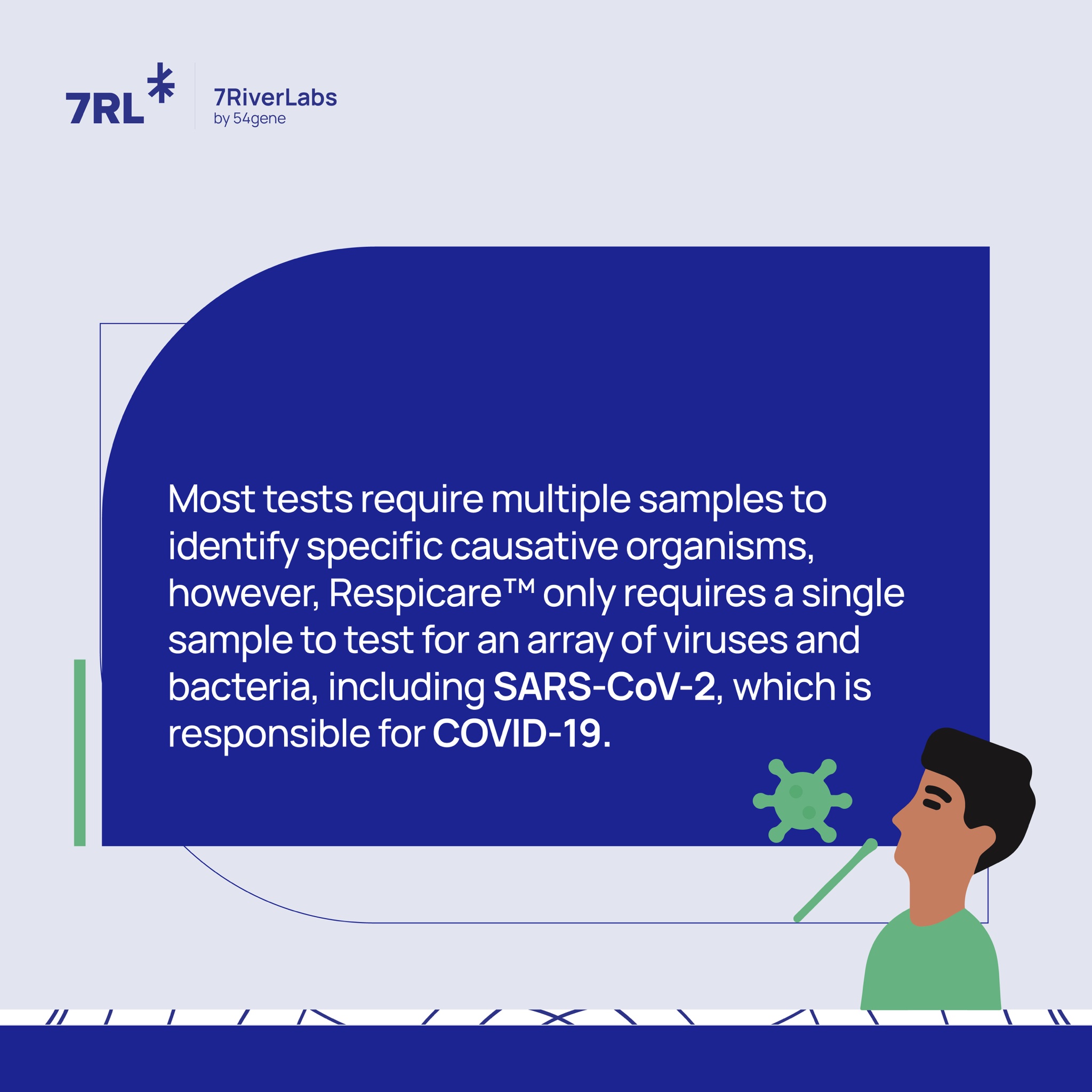 7RL

7RiverLabs
by 54gene

Most tests require multiple samples to identify specific causative organisms, however, Respicare™ only requires a single sample to test for an array of viruses and bacteria, including SARS-CoV-2, which is responsible for COVID-19.